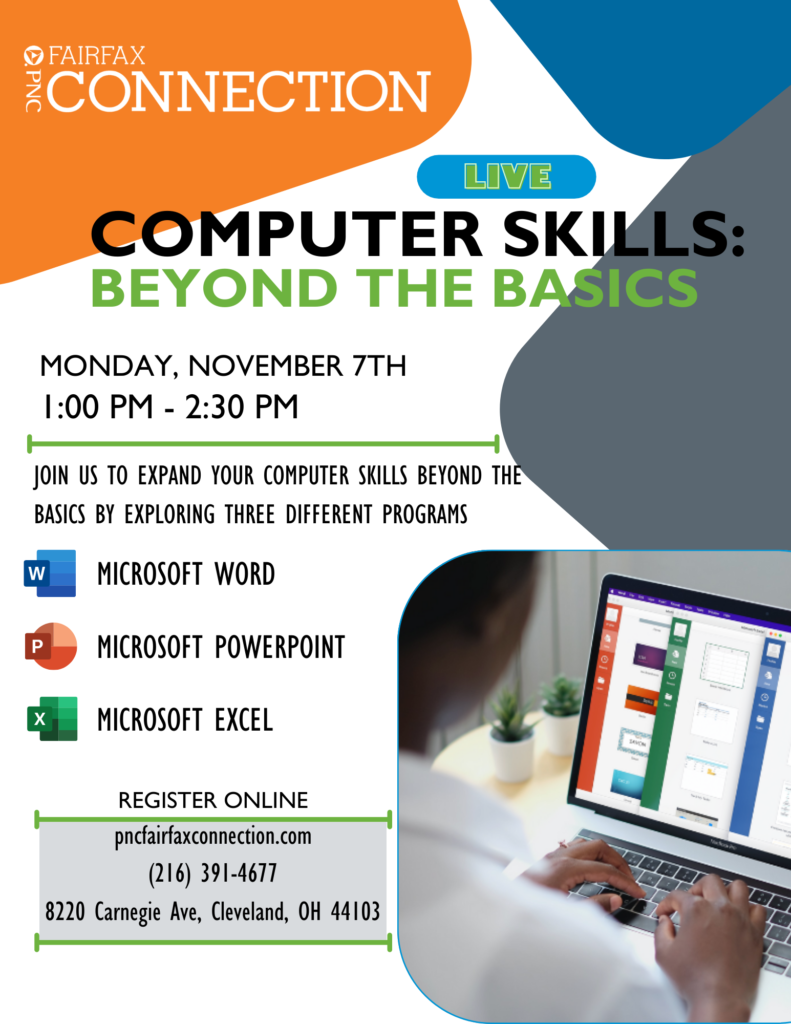 PNC FAIRFAX CONNECTION

LIVE

COMPUTER SKILLS: BEYOND THE BASICS

MONDAY, NOVEMBER 7TH
1:00 PM - 2:30 PM

JOIN US TO EXPAND YOUR COMPUTER SKILLS BEYOND THE BASICS BY EXPLORING THREE DIFFERENT PROGRAMS

W MICROSOFT WORD

P MICROSOFT POWERPOINT

X MICROSOFT EXCEL

REGISTER ONLINE
pncfairfaxconnection.com
(216) 391-4677
8220 Carnegie Ave, Cleveland, OH 44103